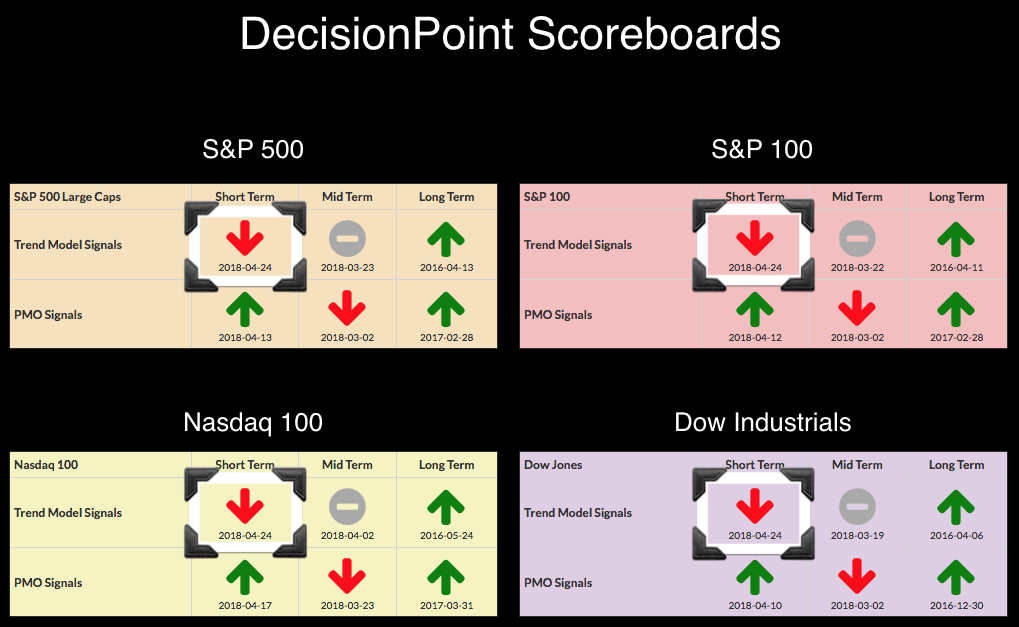 DecisionPoint Scoreboards

S&P 500

| S&P 500 Large Caps | Short Term | Mid Term | Long Term |
|---|---|---|---|
| Trend Model Signals | 2018-04-24 | 2018-03-23 | 2016-04-13 |
| PMO Signals | 2018-04-13 | 2018-03-02 | 2017-02-28 |

S&P 100

| S&P 100 | Short Term | Mid Term | Long Term |
|---|---|---|---|
| Trend Model Signals | 2018-04-24 | 2018-03-22 | 2016-04-11 |
| PMO Signals | 2018-04-12 | 2018-03-02 | 2017-02-28 |

Nasdaq 100

| Nasdaq 100 | Short Term | Mid Term | Long Term |
|---|---|---|---|
| Trend Model Signals | 2018-04-24 | 2018-04-02 | 2016-05-24 |
| PMO Signals | 2018-04-17 | 2018-03-23 | 2017-03-31 |

Dow Industrials

| Dow Jones | Short Term | Mid Term | Long Term |
|---|---|---|---|
| Trend Model Signals | 2018-04-24 | 2018-03-19 | 2016-04-06 |
| PMO Signals | 2018-04-10 | 2018-03-02 | 2016-12-30 |